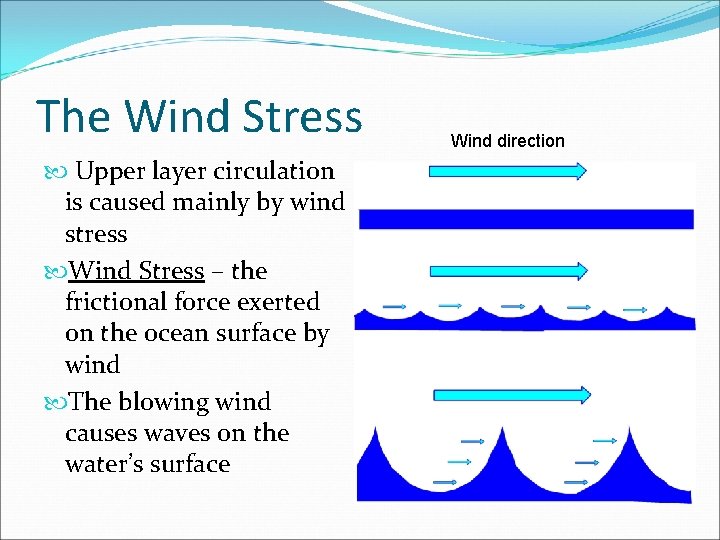 The Wind Stress

Upper layer circulation is caused mainly by wind stress

Wind Stress – the frictional force exerted on the ocean surface by wind

The blowing wind causes waves on the water's surface

Wind direction